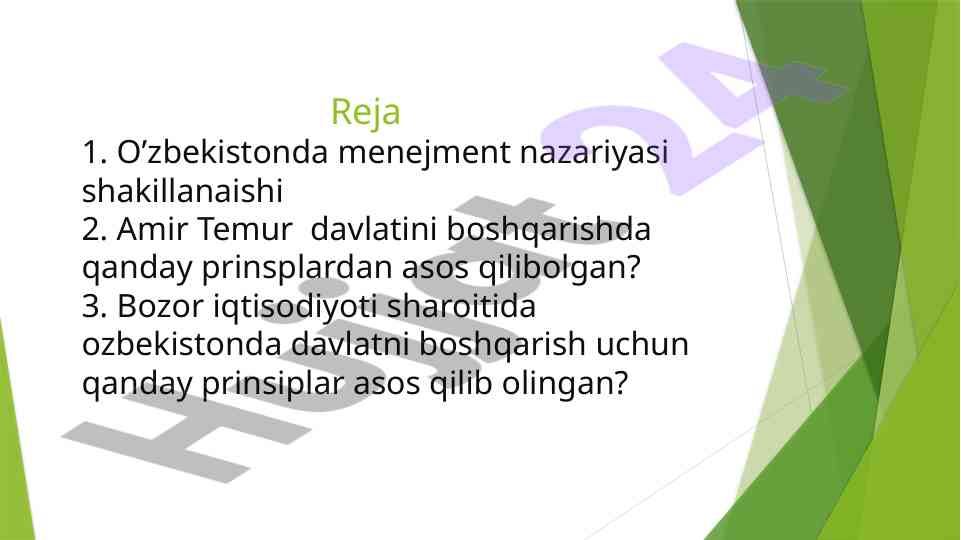 Reja

1. O’zbekistonda menejment nazariyasi shakillanaishi
2. Amir Temur davlatini boshqarishda qanday prinsplardan asos qilibolgan?
3. Bozor iqtisodiyoti sharoitida ozbekistonda davlatni boshqarish uchun qanday prinsiplar asos qilib olingan?

Hujjat 24